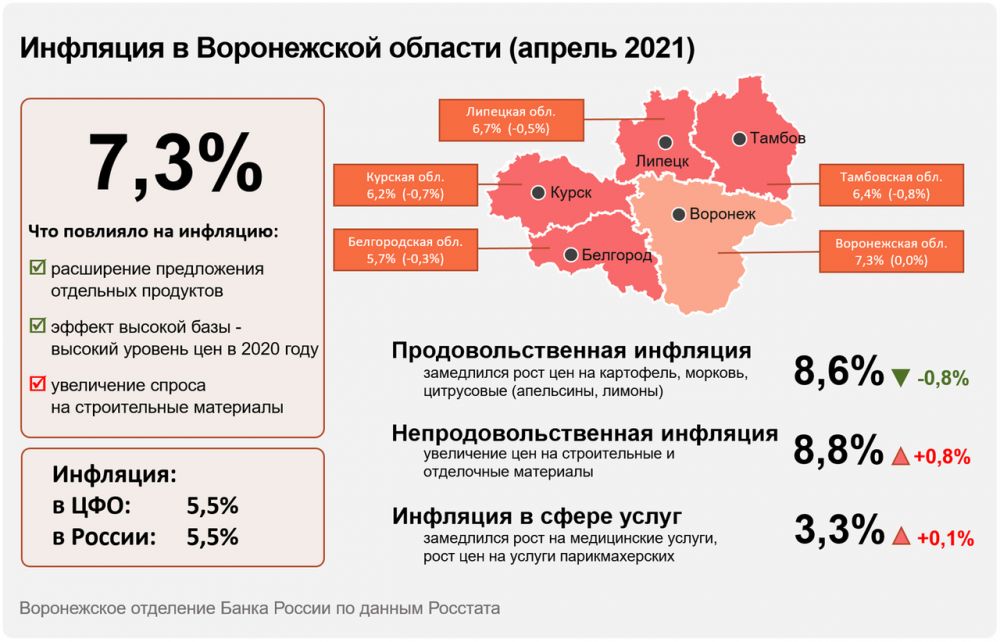 Инфляция в Воронежской области (апрель 2021)

7,3%

Что повлияло на инфляцию:

расширение предложения отдельных продуктов

эффект высокой базы - высокий уровень цен в 2020 году

увеличение спроса на строительные материалы

Инфляция:
в ЦФО: 5,5%
в России: 5,5%

Липецкая обл.
6,7% (-0,5%)

Курская обл.
6,2% (-0,7%)

Белгородская обл.
5,7% (-0,3%)

Тамбовская обл.
6,4% (-0,8%)

Воронежская обл.
7,3% (0,0%)

Липецк

Тамбов

Курск

Воронеж

Белгород

Продовольственная инфляция
замедлился рост цен на картофель, морковь, цитрусовые (апельсины, лимоны)
8,6% -0,8%

Непродовольственная инфляция
увеличение цен на строительные и отделочные материалы
8,8% +0,8%

Инфляция в сфере услуг
замедлился рост на медицинские услуги, рост цен на услуги парикмахерских
3,3% +0,1%

Воронежское отделение Банка России по данным Росстата